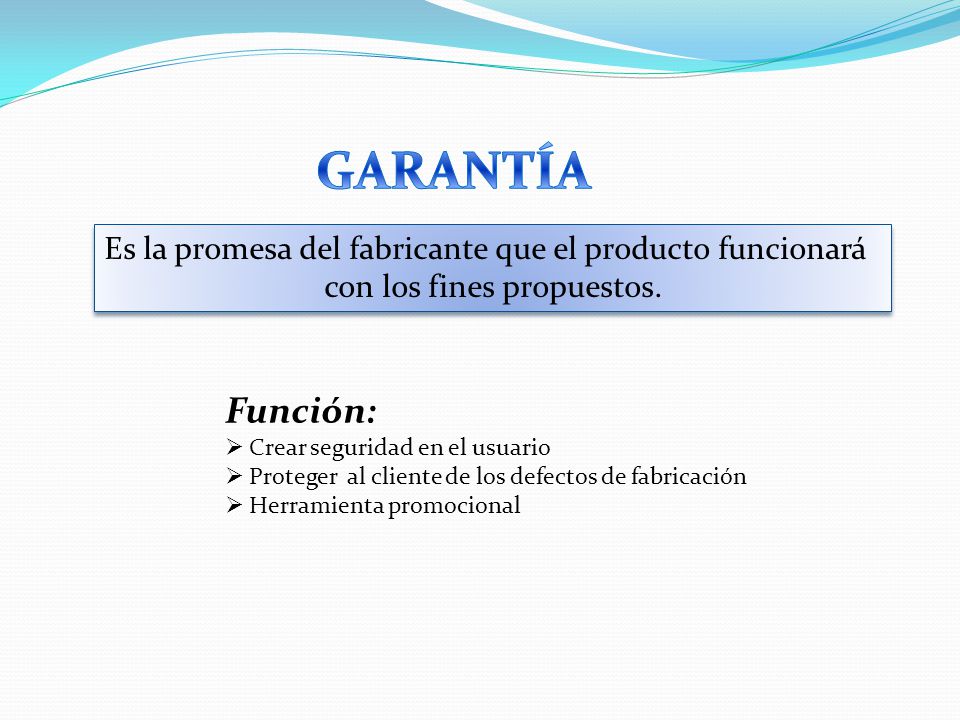 GARANTÍA

Es la promesa del fabricante que el producto funcionará con los fines propuestos.

Función:
➢ Crear seguridad en el usuario
➢ Proteger al cliente de los defectos de fabricación
➢ Herramienta promocional